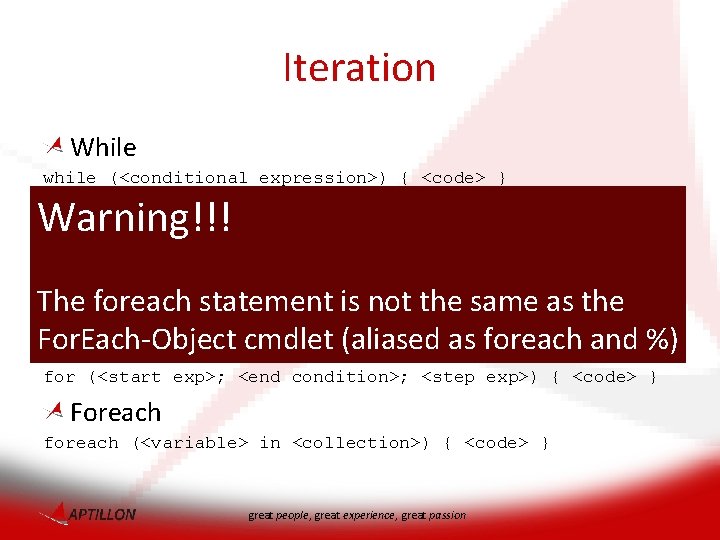 Iteration

While

while (<conditional expression>) { <code> }

Warning!!!

The foreach statement is not the same as the ForEach-Object cmdlet (aliased as foreach and %)

for (<start exp>; <end condition>; <step exp>) { <code> }

Foreach

foreach (<variable> in <collection>) { <code> }

APTILLON

great people, great experience, great passion